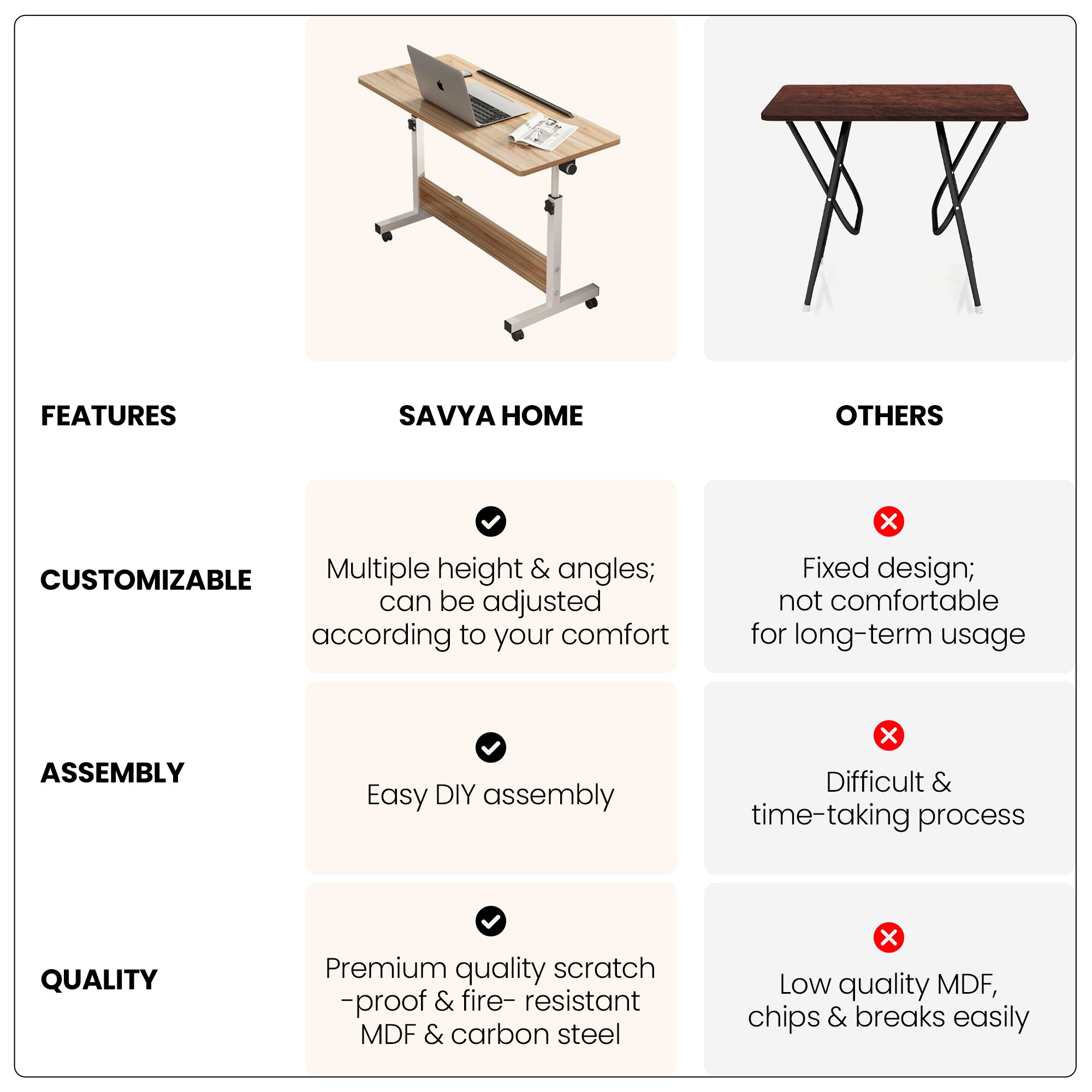 | FEATURES | SAVYA HOME | OTHERS |
|---|---|---|
| CUSTOMIZABLE | Multiple height & angles; can be adjusted according to your comfort | Fixed design; not comfortable for long-term usage |
| ASSEMBLY | Easy DIY assembly | Difficult & time-taking process |
| QUALITY | Premium quality scratch -proof & fire- resistant MDF & carbon steel | Low quality MDF, chips & breaks easily |